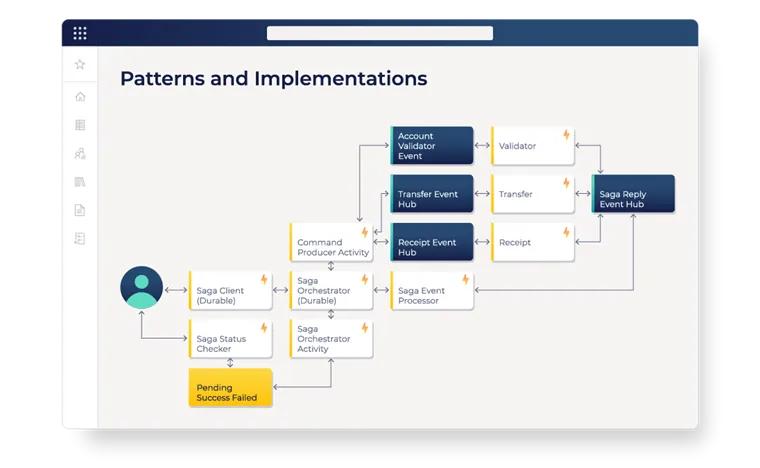 Patterns and Implementations

Account Validator Event

Validator

Transfer Event Hub

Transfer

Saga Reply Event Hub

Command Producer Activity

Receipt Event Hub

Receipt

Saga Client (Durable)

Saga Orchestrator (Durable)

Saga Event Processor

Saga Status Checker

Saga Orchestrator Activity

Pending Success Failed